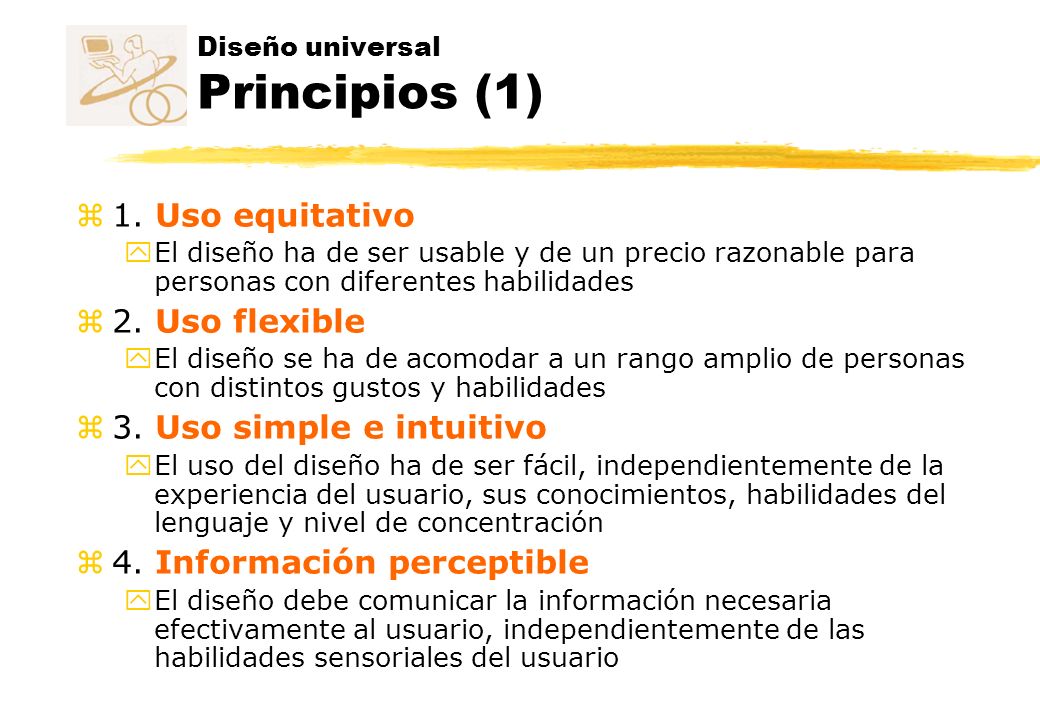 Diseño universal
Principios (1)

1. Uso equitativo
El diseño ha de ser usable y de un precio razonable para personas con diferentes habilidades

2. Uso flexible
El diseño se ha de acomodar a un rango amplio de personas con distintos gustos y habilidades

3. Uso simple e intuitivo
El uso del diseño ha de ser fácil, independientemente de la experiencia del usuario, sus conocimientos, habilidades del lenguaje y nivel de concentración

4. Información perceptible
El diseño debe comunicar la información necesaria efectivamente al usuario, independientemente de las habilidades sensoriales del usuario